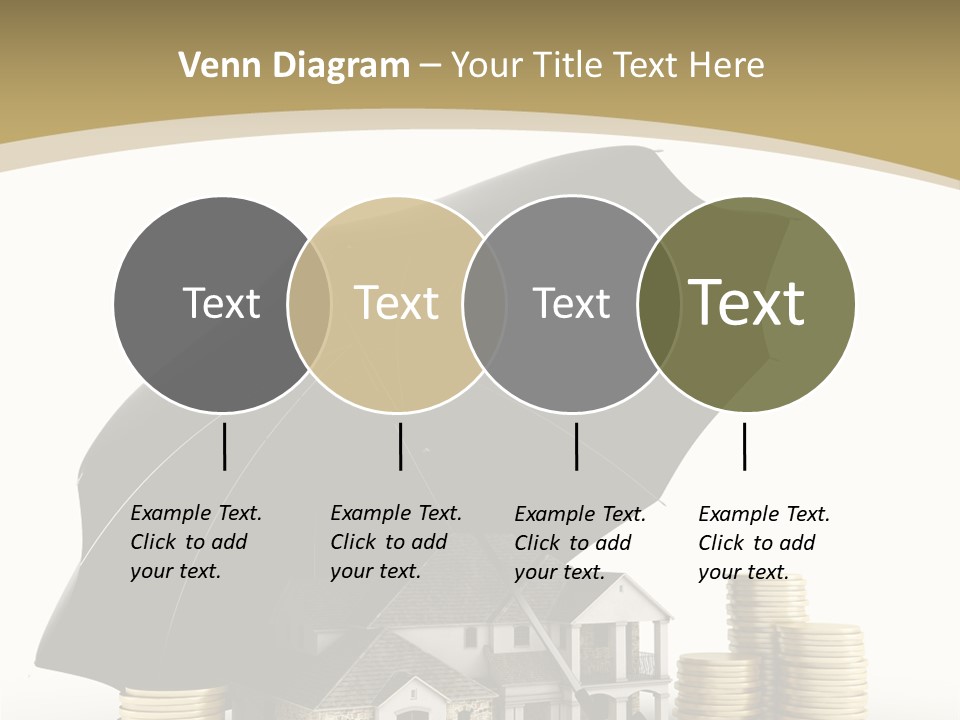 Venn Diagram – Your Title Text Here

Text

Text

Text

Text

Example Text. Click to add your text.

Example Text. Click to add your text.

Example Text. Click to add your text.

Example Text. Click to add your text.